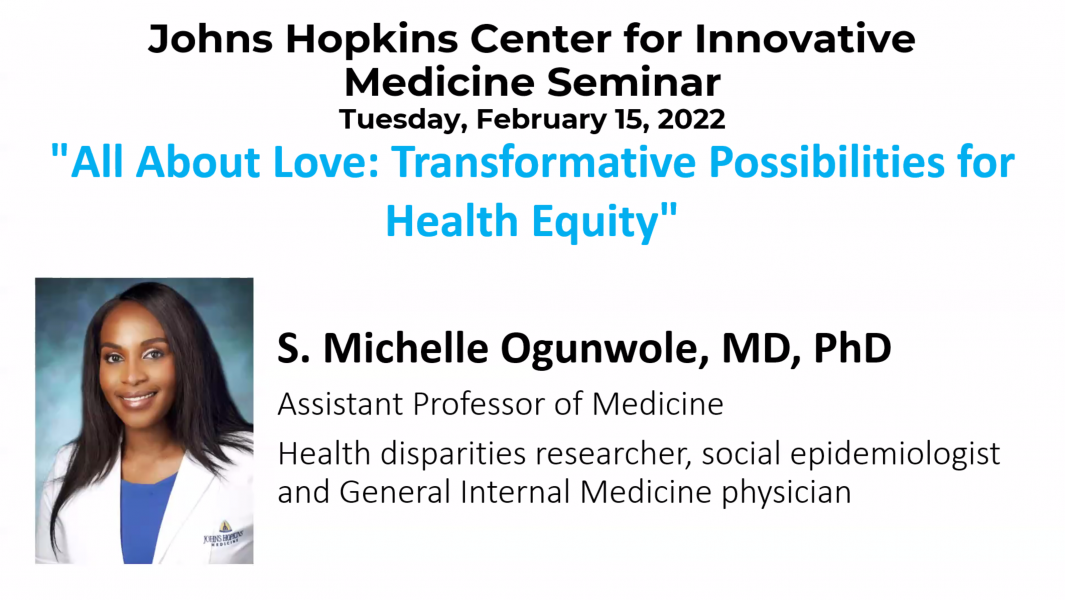 Johns Hopkins Center for Innovative Medicine Seminar
Tuesday, February 15, 2022

"All About Love: Transformative Possibilities for Health Equity"

JOHNS HOPKINS MEDICINE

S. Michelle Ogunwole, MD, PhD

Assistant Professor of Medicine

Health disparities researcher, social epidemiologist and General Internal Medicine physician